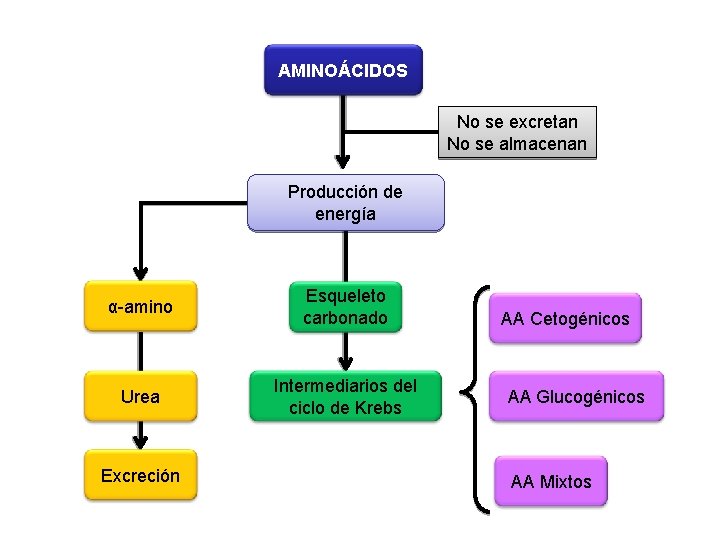 AMINOÁCIDOS

No se excretan
No se almacenan

Producción de energía

α-amino

Urea

Excreción

Esqueleto carbonado

Intermediarios del ciclo de Krebs

AA Cetogénicos

AA Glucogénicos

AA Mixtos